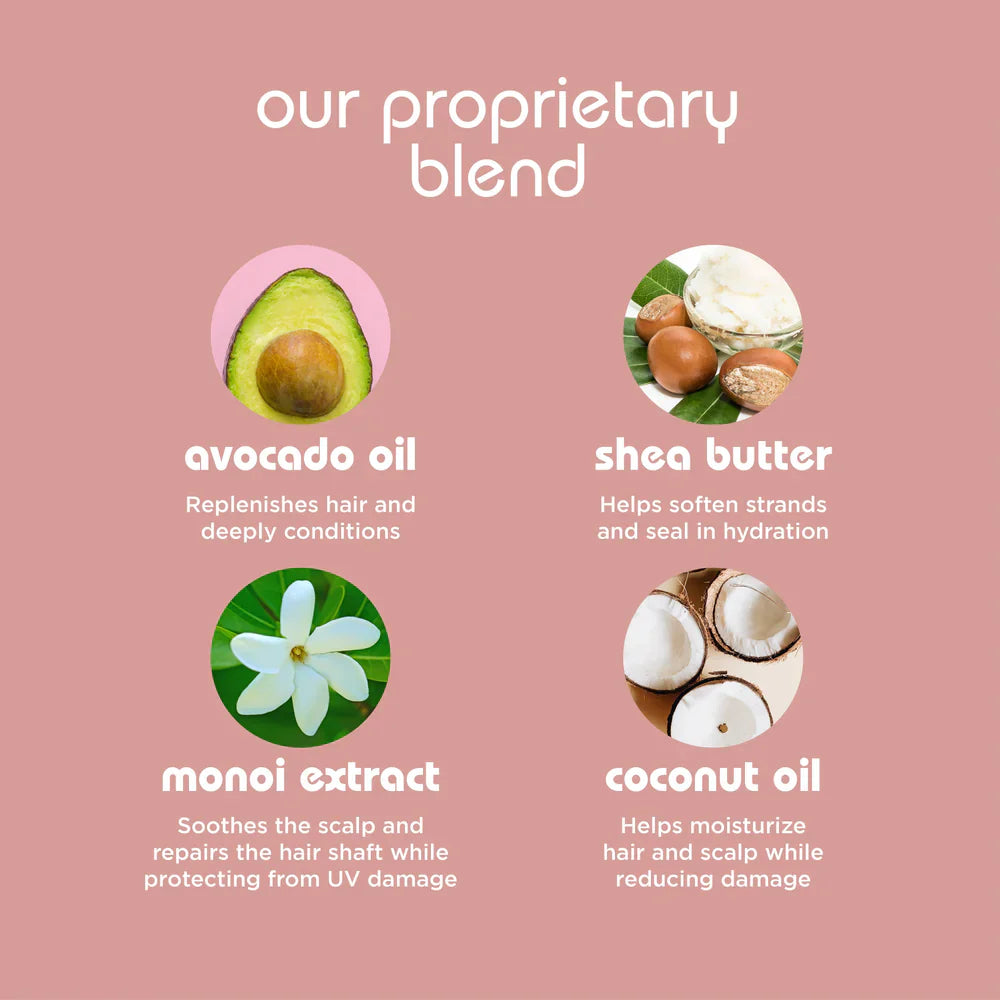 our proprietary blend

avocado oil

Replenishes hair and deeply conditions

shea butter

Helps soften strands and seal in hydration

monoi extract

Soothes the scalp and repairs the hair shaft while protecting from UV damage

coconut oil

Helps moisturize hair and scalp while reducing damage